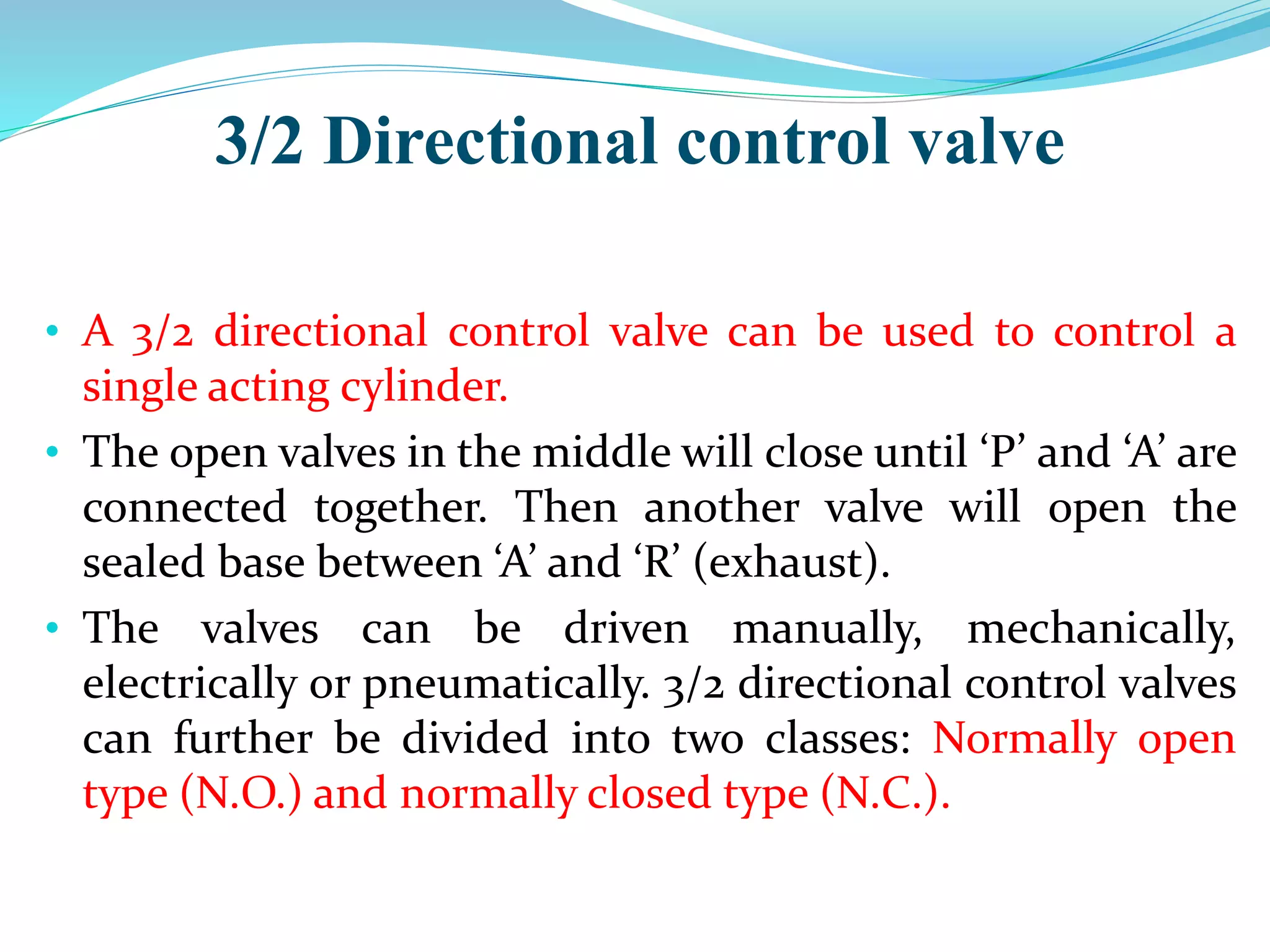 3/2 Directional control valve

• A 3/2 directional control valve can be used to control a single acting cylinder.

• The open valves in the middle will close until ‘P’ and ‘A’ are connected together. Then another valve will open the sealed base between ‘A’ and ‘R’ (exhaust).

• The valves can be driven manually, mechanically, electrically or pneumatically. 3/2 directional control valves can further be divided into two classes: Normally open type (N.O.) and normally closed type (N.C.).